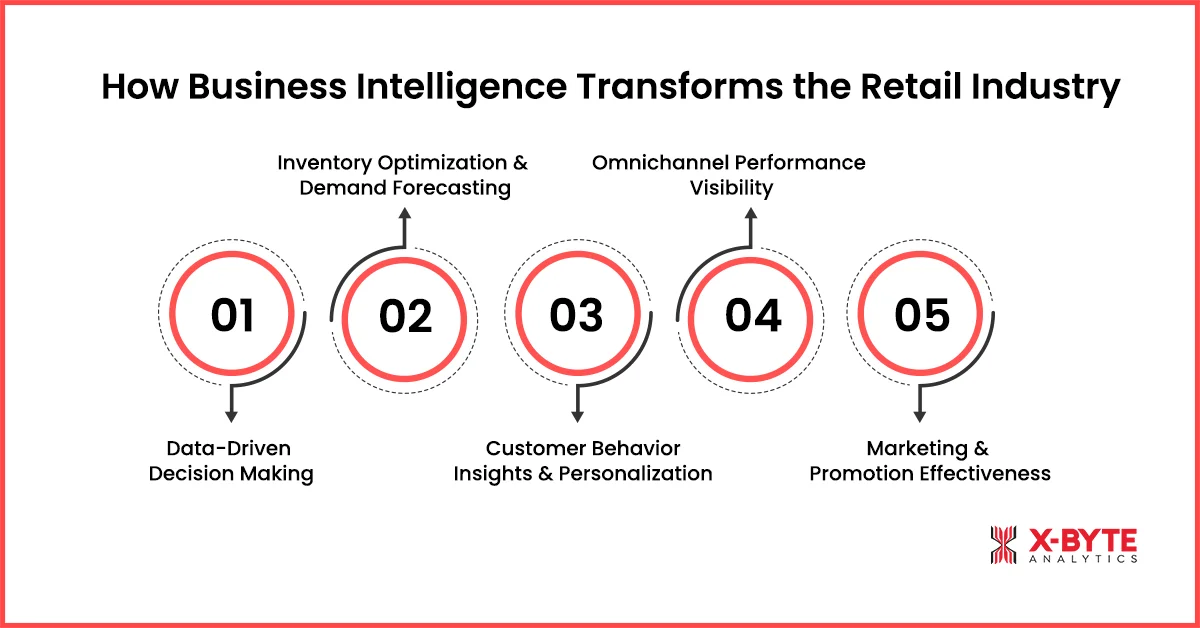 How Business Intelligence Transforms the Retail Industry

Inventory Optimization & Demand Forecasting

Omnichannel Performance Visibility

01

02

03

04

05

Data-Driven Decision Making

Customer Behavior Insights & Personalization

Marketing & Promotion Effectiveness

X-BYTE ANALYTICS